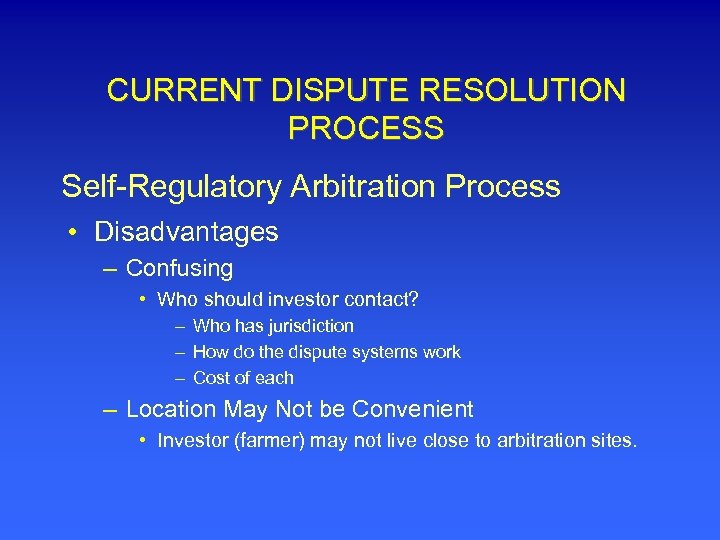 CURRENT DISPUTE RESOLUTION PROCESS

Self-Regulatory Arbitration Process

• Disadvantages
– Confusing
• Who should investor contact?
– Who has jurisdiction
– How do the dispute systems work
– Cost of each
– Location May Not be Convenient
• Investor (farmer) may not live close to arbitration sites.